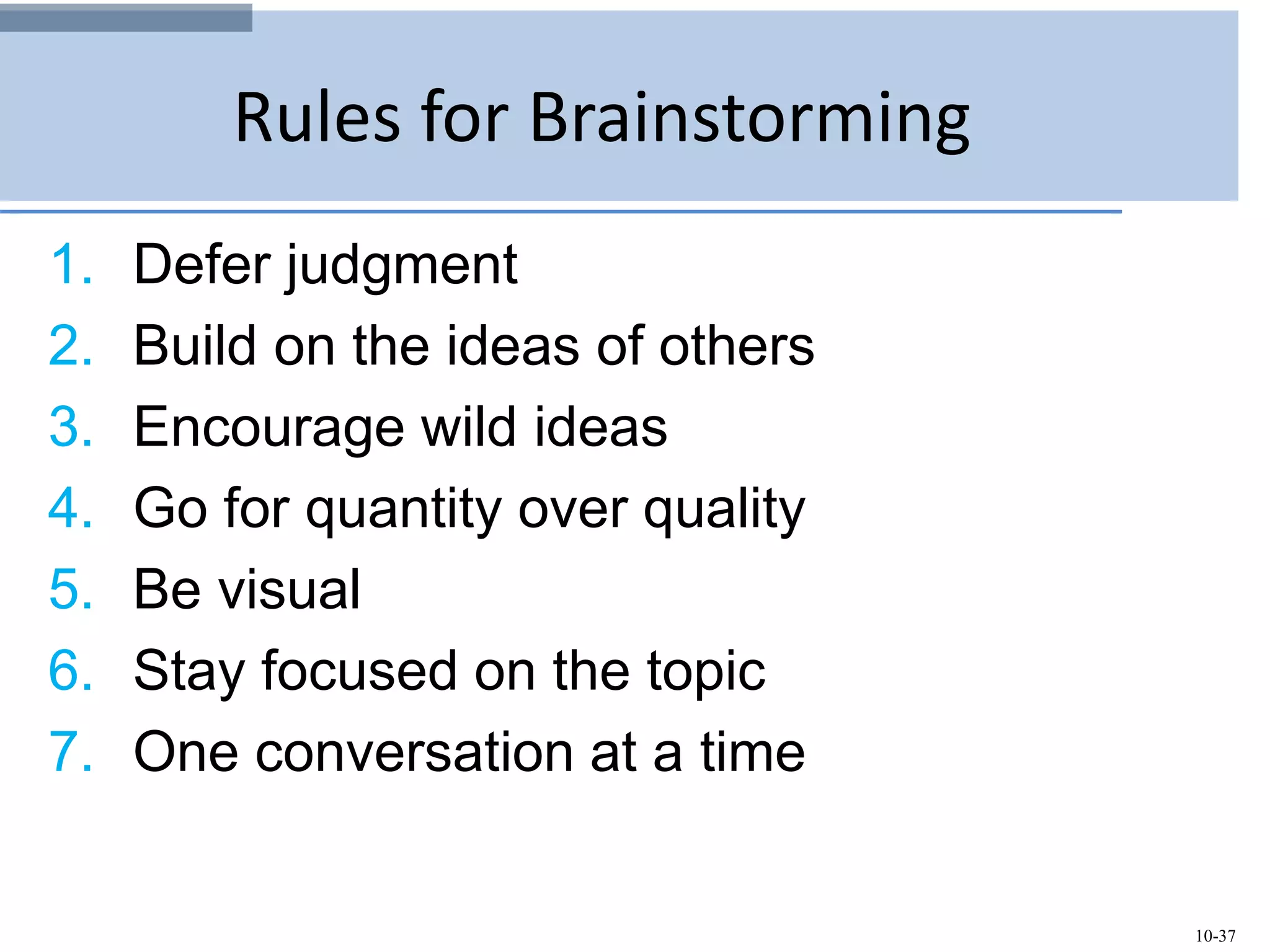 Rules for Brainstorming

1. Defer judgment
2. Build on the ideas of others
3. Encourage wild ideas
4. Go for quantity over quality
5. Be visual
6. Stay focused on the topic
7. One conversation at a time

10-37